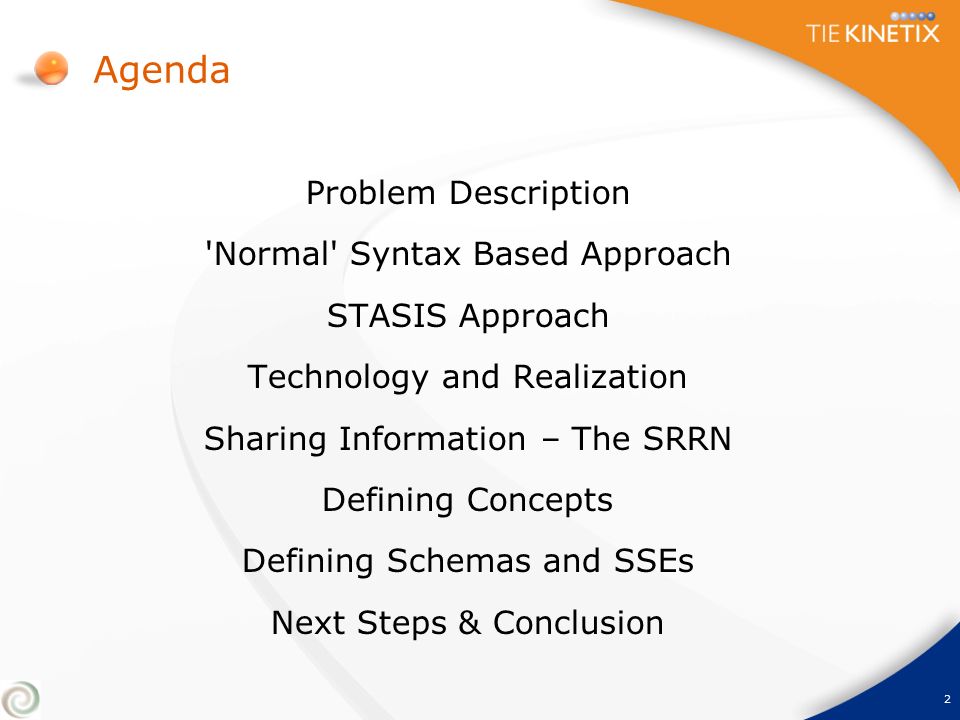 TIE KINETIX

Agenda

Problem Description

'Normal' Syntax Based Approach

STASIS Approach

Technology and Realization

Sharing Information – The SRRN

Defining Concepts

Defining Schemas and SSEs

Next Steps & Conclusion

2